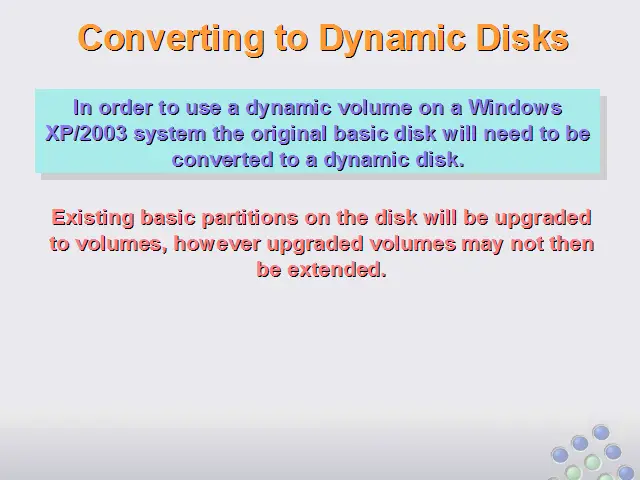 Converting to Dynamic Disks

In order to use a dynamic volume on a Windows XP/2003 system the original basic disk will need to be converted to a dynamic disk.

Existing basic partitions on the disk will be upgraded to volumes, however upgraded volumes may not then be extended.